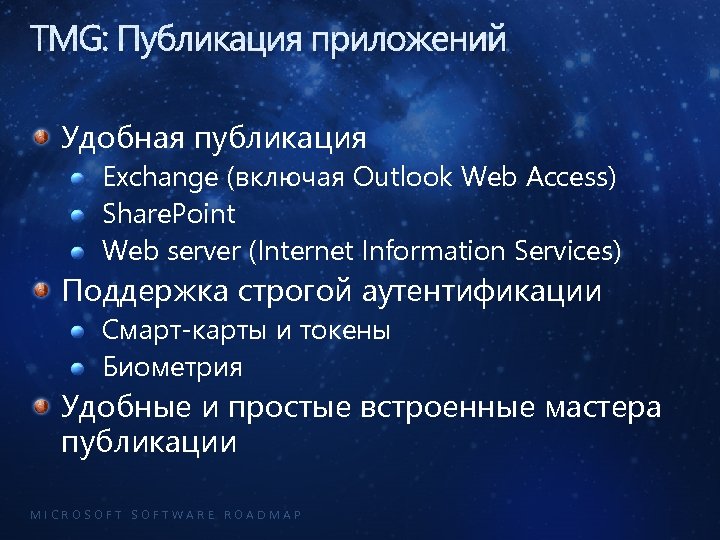 TMG: Публикация приложений

Удобная публикация

Exchange (включая Outlook Web Access)

SharePoint

Web server (Internet Information Services)

Поддержка строгой аутентификации

Смарт-карты и токены

Биометрия

Удобные и простые встроенные мастера публикации

MICROSOFT SOFTWARE ROADMAP